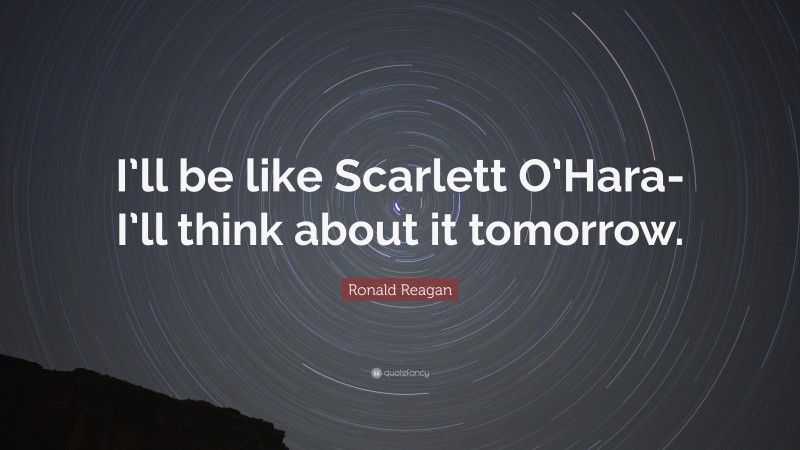 I'll be like Scarlett O'Hara- I'll think about it tomorrow.

Ronald Reagan

quotefancy